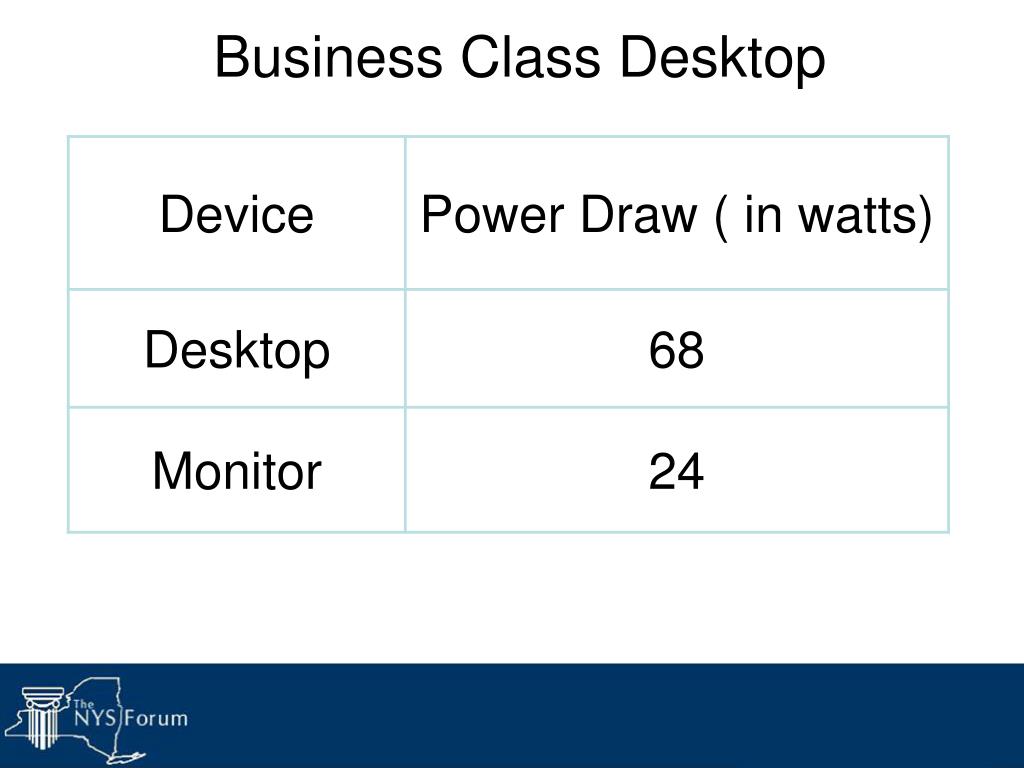 Business Class Desktop

| Device | Power Draw ( in watts) |
|---|---|
| Desktop | 68 |
| Monitor | 24 |

The NYS Forum